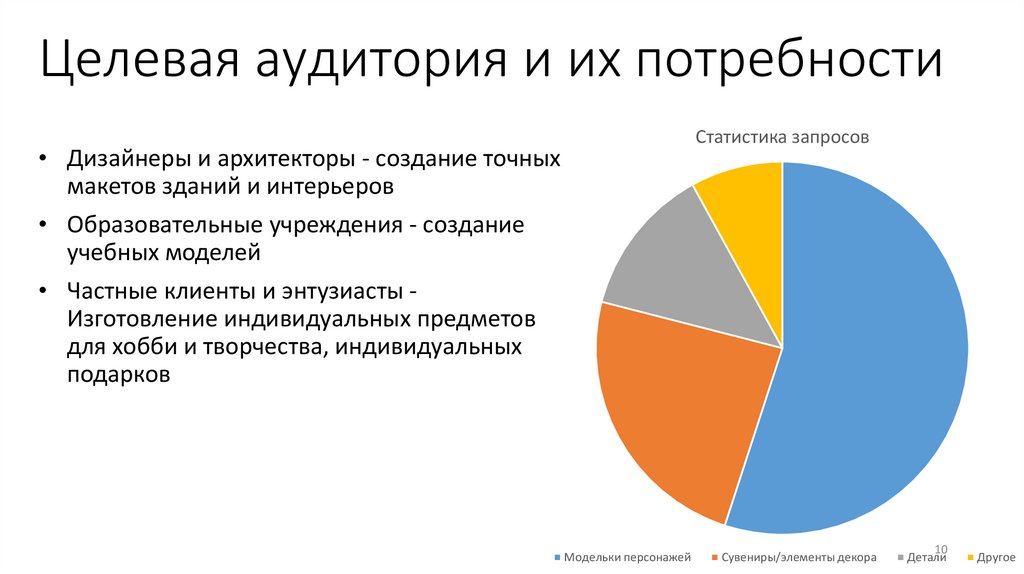 Целевая аудитория и их потребности

• Дизайнеры и архитекторы - создание точных макетов зданий и интерьеров

• Образовательные учреждения - создание учебных моделей

• Частные клиенты и энтузиасты - Изготовление индивидуальных предметов для хобби и творчества, индивидуальных подарков

Статистика запросов

Модельки персонажей
Сувениры/элементы декора
Детали
Другое

10